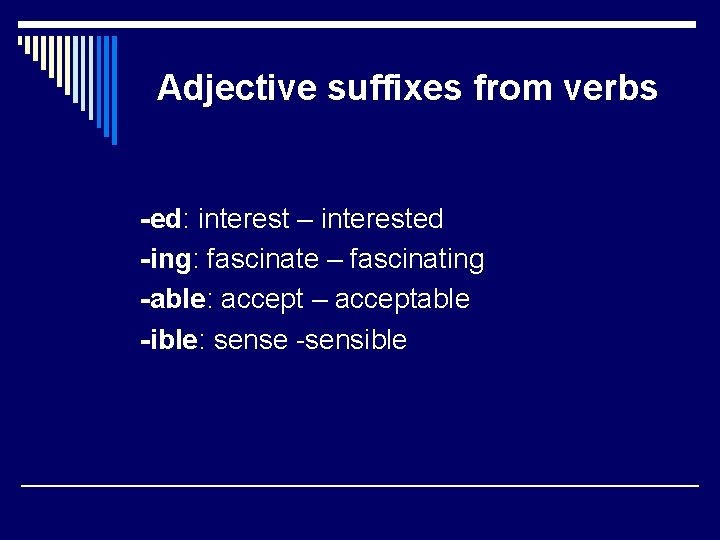 Adjective suffixes from verbs

-ed: interest – interested
-ing: fascinate – fascinating
-able: accept – acceptable
-ible: sense -sensible